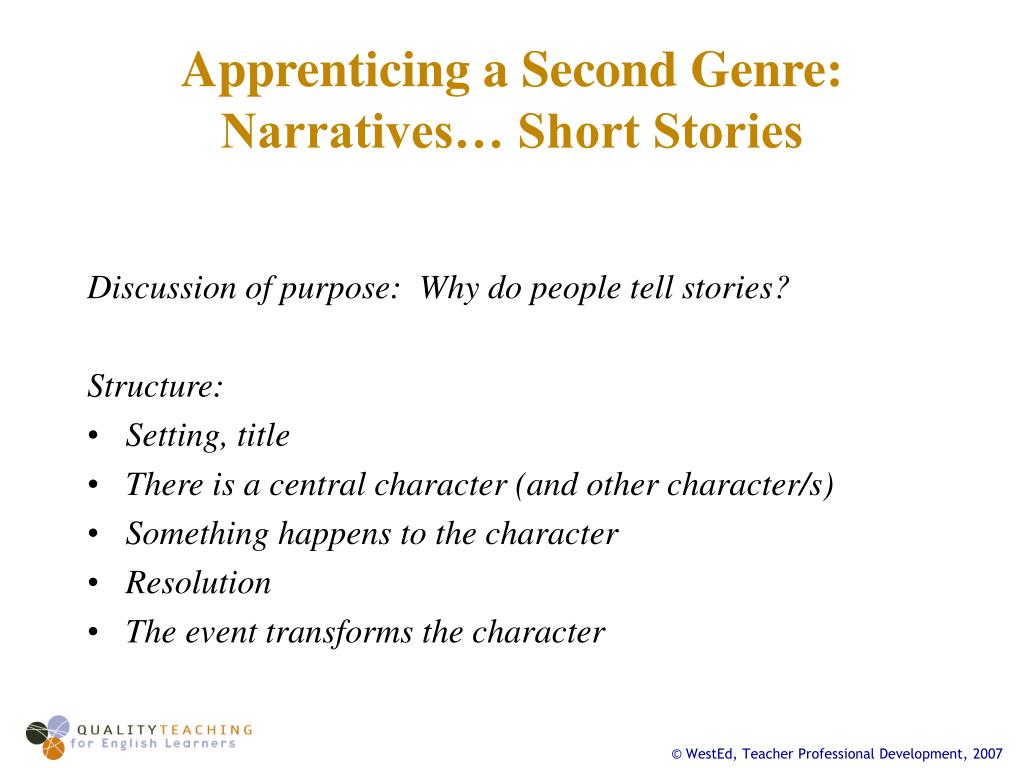 Apprenticing a Second Genre: Narratives… Short Stories

Discussion of purpose: Why do people tell stories?

Structure:
• Setting, title
• There is a central character (and other character/s)
• Something happens to the character
• Resolution
• The event transforms the character

QUALITY TEACHING for English Learners

© WestEd, Teacher Professional Development, 2007